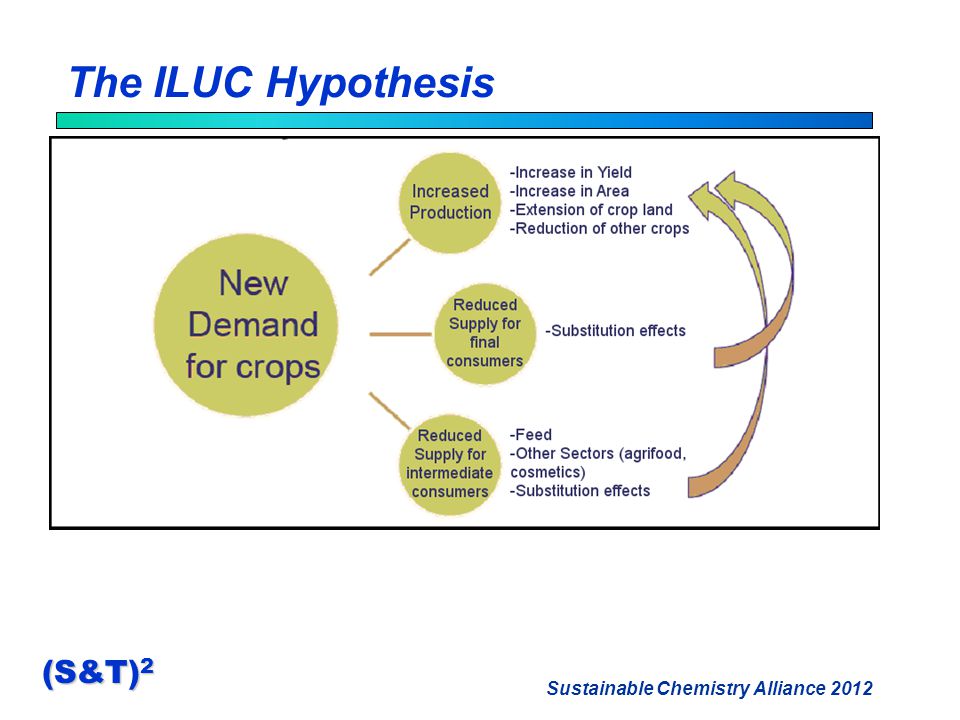 The ILUC Hypothesis

New Demand for crops

Increased Production

-Increase in Yield
-Increase in Area
-Extension of crop land
-Reduction of other crops

Reduced Supply for final consumers

-Substitution effects

Reduced Supply for intermediate consumers

-Feed
-Other Sectors (agrifood, cosmetics)
-Substitution effects

$(S\&T)^2$

Sustainable Chemistry Alliance 2012